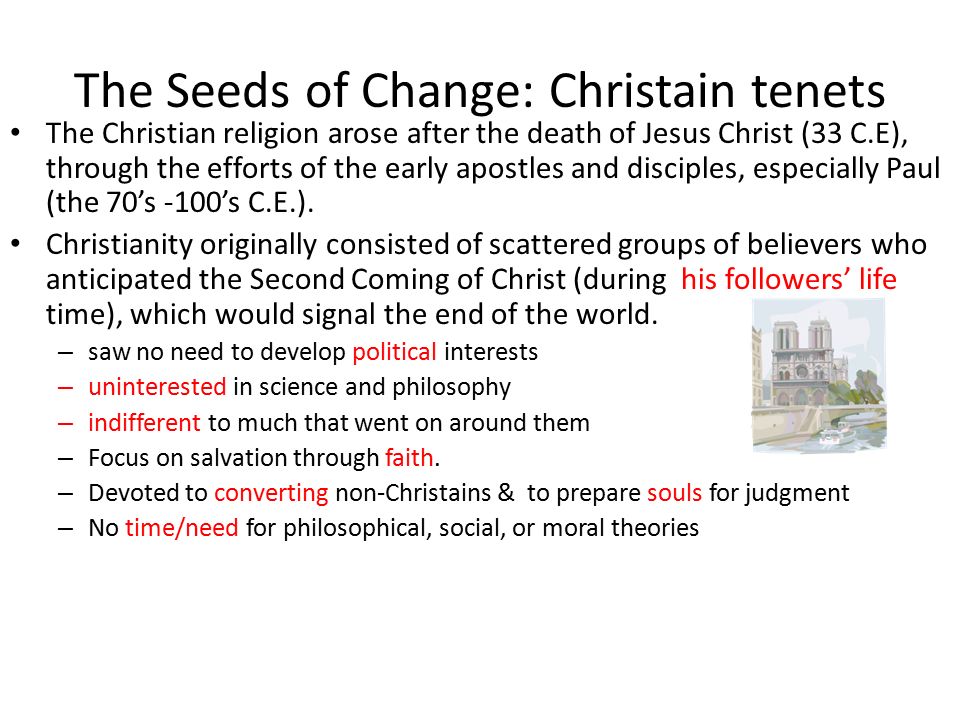 The Seeds of Change: Christain tenets

• The Christian religion arose after the death of Jesus Christ (33 C.E), through the efforts of the early apostles and disciples, especially Paul (the 70's -100's C.E.).

• Christianity originally consisted of scattered groups of believers who anticipated the Second Coming of Christ (during his followers' life time), which would signal the end of the world.
– saw no need to develop political interests
– uninterested in science and philosophy
– indifferent to much that went on around them
– Focus on salvation through faith.
– Devoted to converting non-Christains & to prepare souls for judgment
– No time/need for philosophical, social, or moral theories